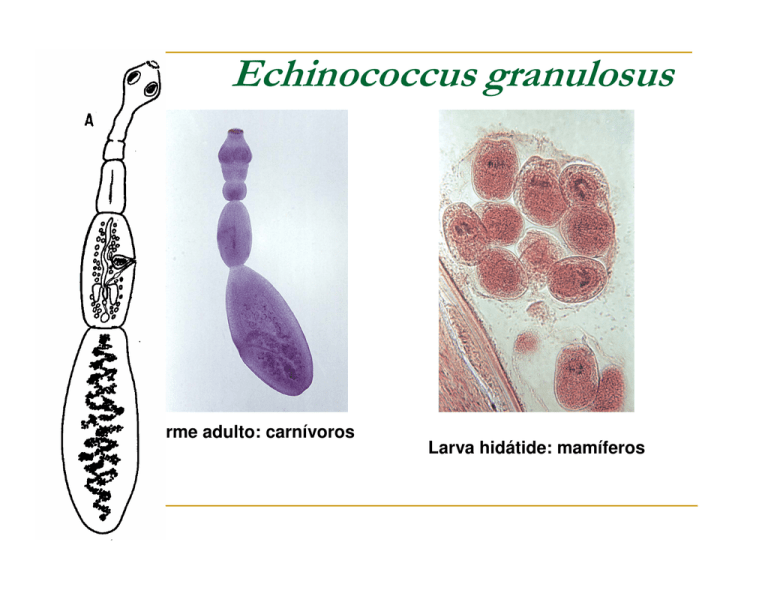 Echinococcus granulosus

A

rme adulto: carnívoros

Larva hidátide: mamíferos